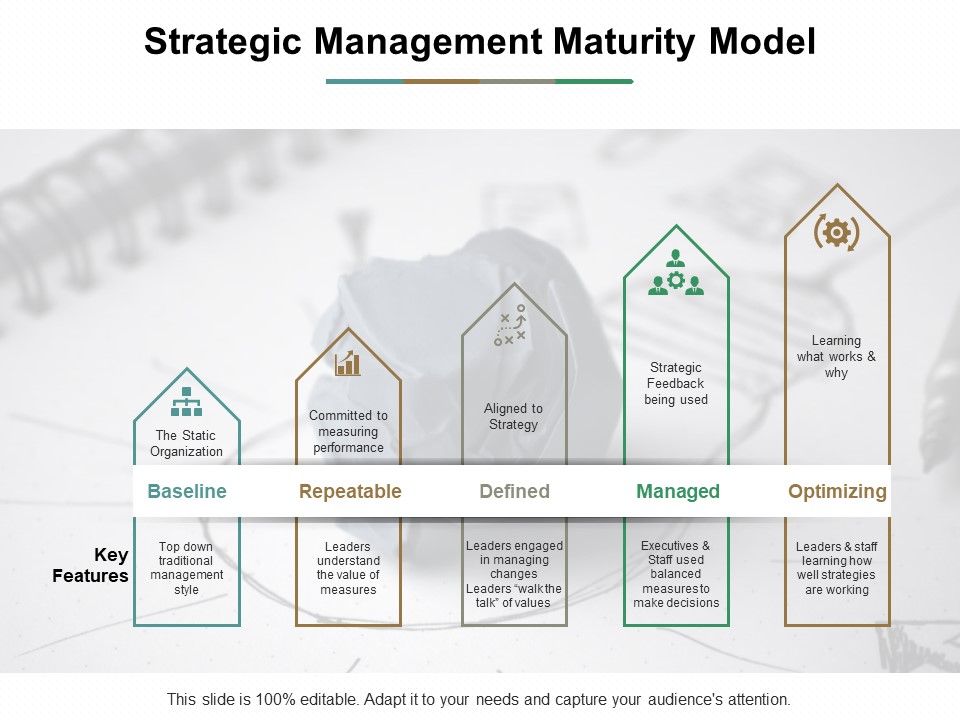 Strategic Management Maturity Model

The Static Organization

Committed to measuring performance

Aligned to Strategy

Strategic Feedback being used

Learning what works & why

Baseline

Repeatable

Defined

Managed

Optimizing

Key Features

Top down traditional management style

Leaders understand the value of measures

Leaders engaged in managing changes Leaders "walk the talk" of values

Executives & Staff used balanced measures to make decisions

Leaders & staff learning how well strategies are working

This slide is 100% editable. Adapt it to your needs and capture your audience's attention.